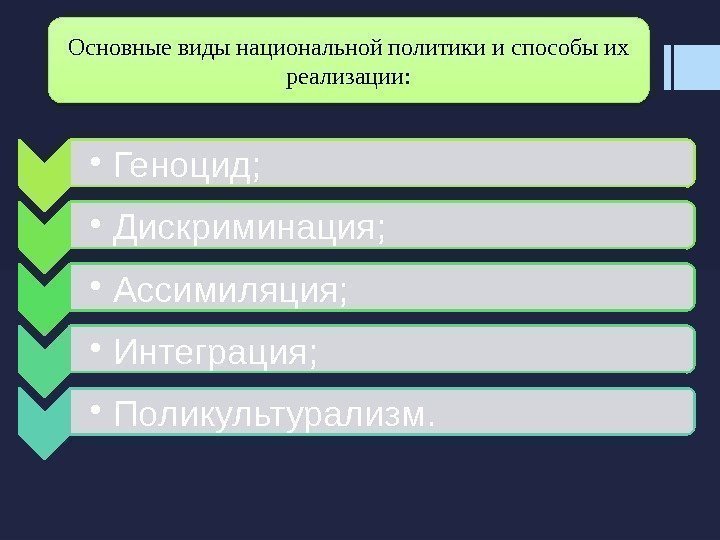 Основные виды национальной политики и способы их реализации:

• Геноцид;

• Дискриминация;

• Ассимиляция;

• Интеграция;

• Поликультурализм.